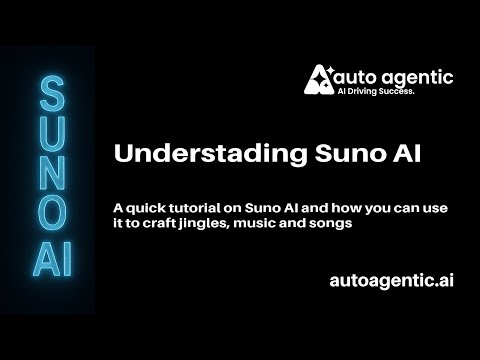 SUNO AI

auto agentic
AI Driving Success.

Understading Suno AI

A quick tutorial on Suno AI and how you can use it to craft jingles, music and songs

autoagentic.ai